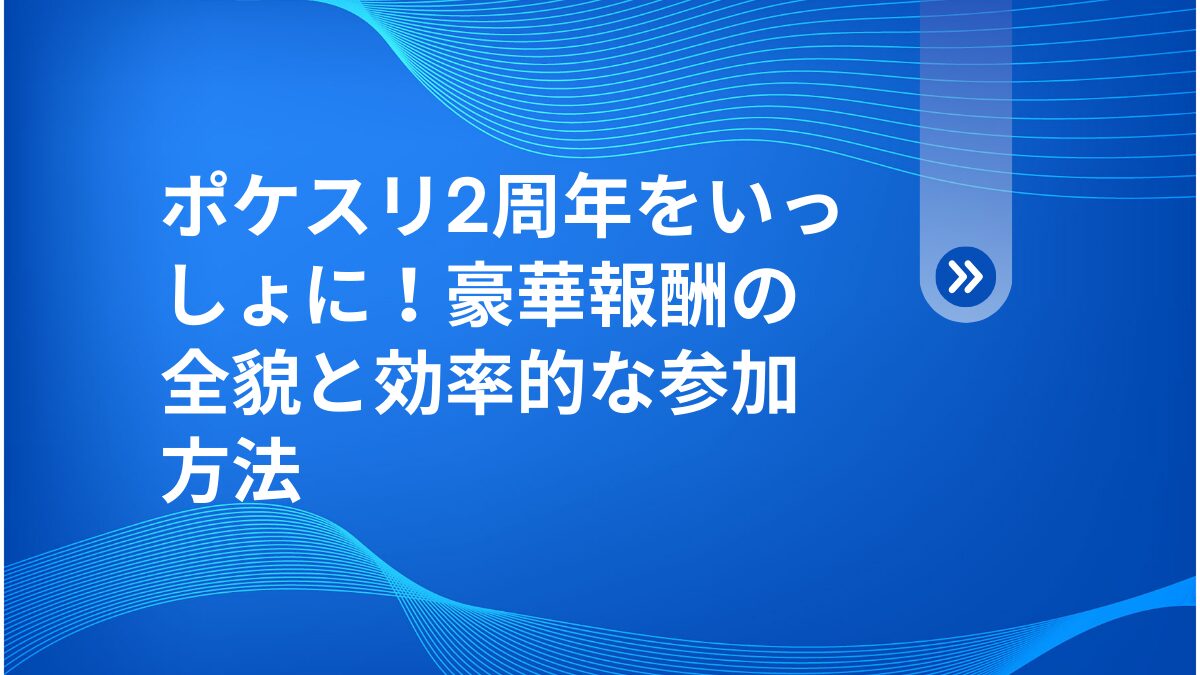 ポケスリ2周年をいっしょに！豪華報酬の全貌と効率的な参加方法